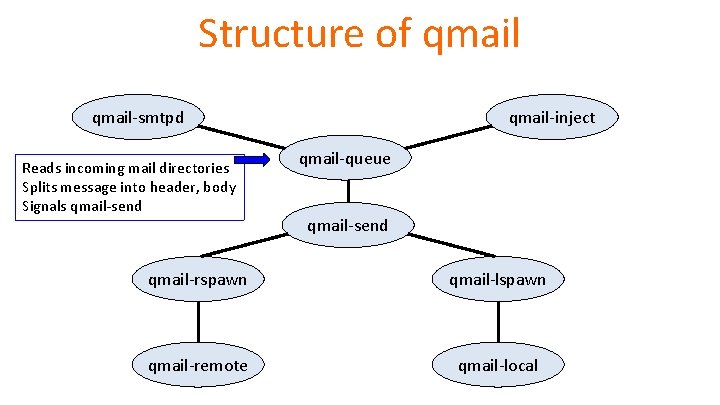 Structure of qmail

qmail-smtpd

qmail-inject

Reads incoming mail directories
Splits message into header, body
Signals qmail-send

qmail-queue

qmail-send

qmail-rspawn

qmail-lspawn

qmail-remote

qmail-local